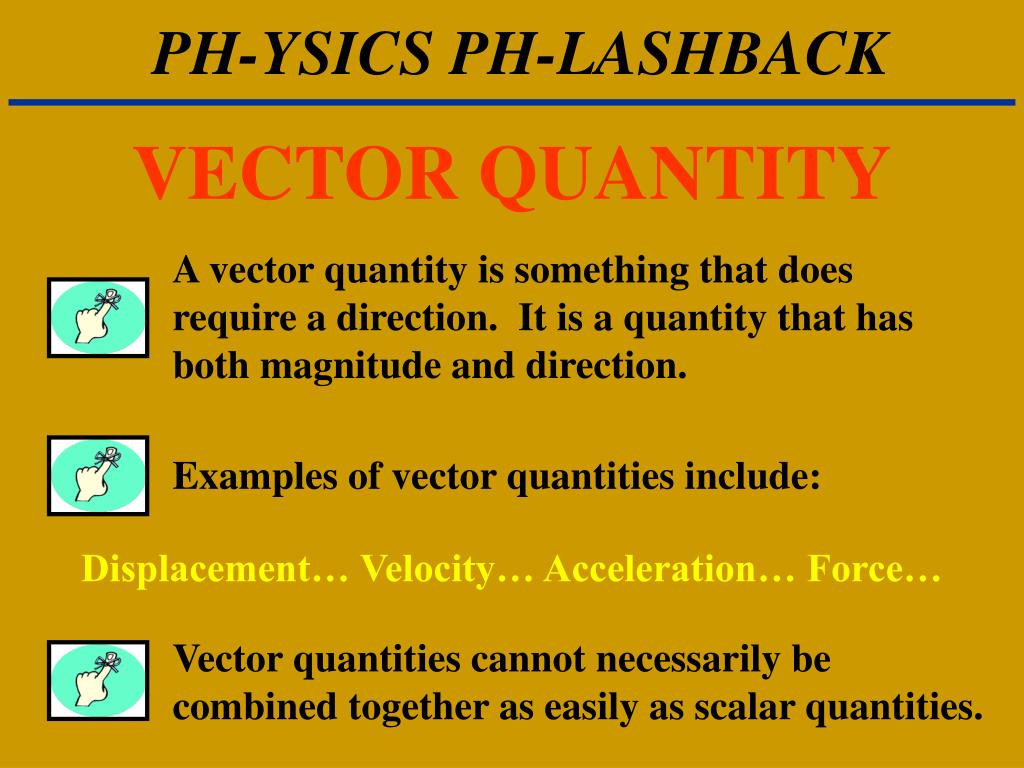 PH-YSICS PH-LASHBACK

VECTOR QUANTITY

A vector quantity is something that does require a direction. It is a quantity that has both magnitude and direction.

Examples of vector quantities include:

Displacement… Velocity… Acceleration… Force…

Vector quantities cannot necessarily be combined together as easily as scalar quantities.